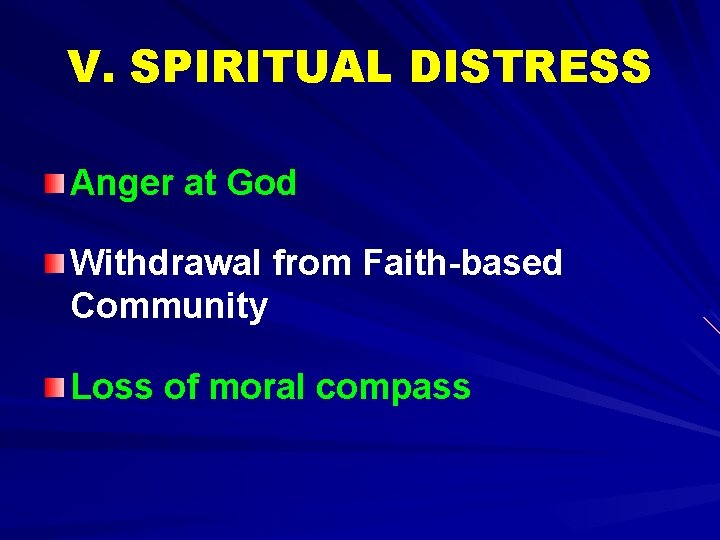 V. SPIRITUAL DISTRESS

Anger at God

Withdrawal from Faith-based Community

Loss of moral compass